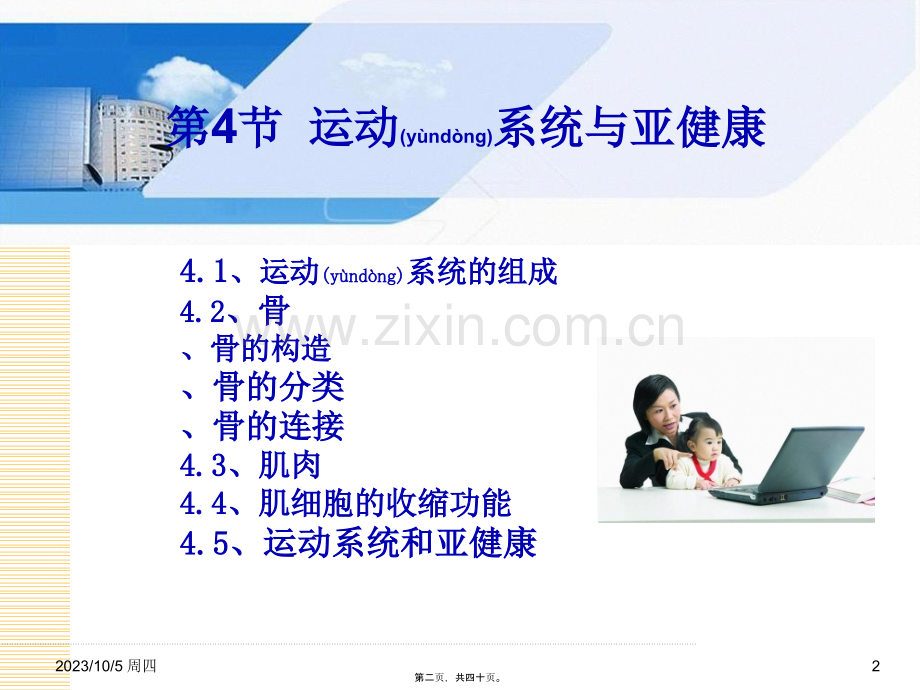 第4节 运动(yùndòng)系统与亚健康

4.1、运动(yùndòng)系统的组成
4.2、骨
、骨的构造
、骨的分类
、骨的连接
4.3、肌肉
4.4、肌细胞的收缩功能
4.5、运动系统和亚健康

www.zixin.com.cn

2023/10/5 周四
第二页，共四十页。
2